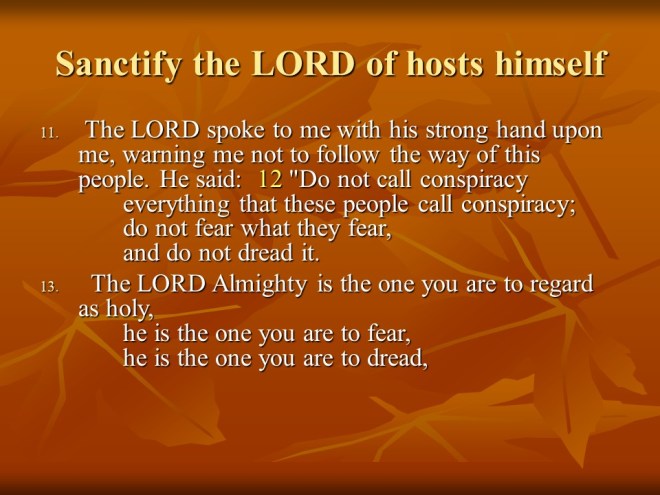 Sanctify the LORD of hosts himself

11. The LORD spoke to me with his strong hand upon me, warning me not to follow the way of this people. He said: 12 "Do not call conspiracy
everything that these people call conspiracy;
do not fear what they fear,
and do not dread it.

13. The LORD Almighty is the one you are to regard as holy,
he is the one you are to fear,
he is the one you are to dread,